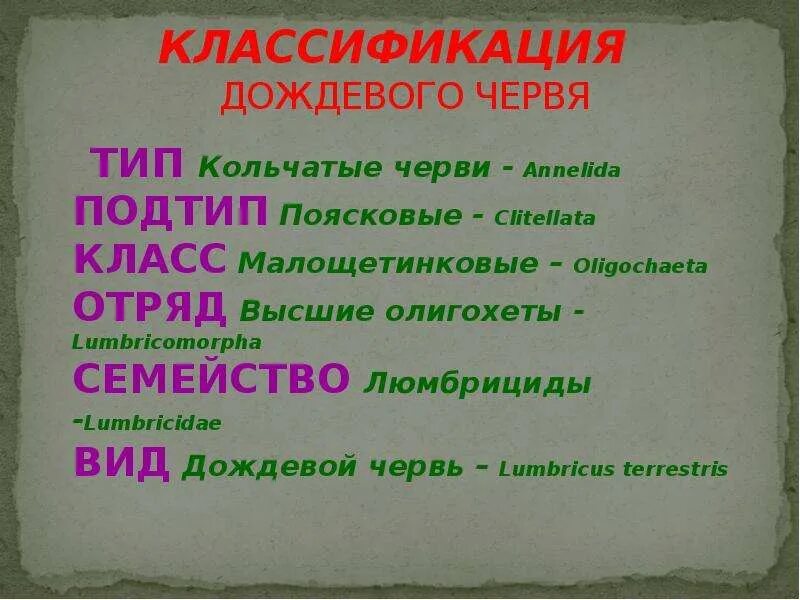 КЛАССИФИКАЦИЯ
ДОЖДЕВОГО ЧЕРВЯ

ТИП Кольчатые черви - Annelida
ПОДТИП Поясковые - Clitellata
КЛАСС Малощетинковые - Oligochaeta
ОТРЯД Высшие олигохеты - Lumbricomorpha
СЕМЕЙСТВО Люмбрициды -Lumbricidae
ВИД Дождевой червь - Lumbricus terrestris